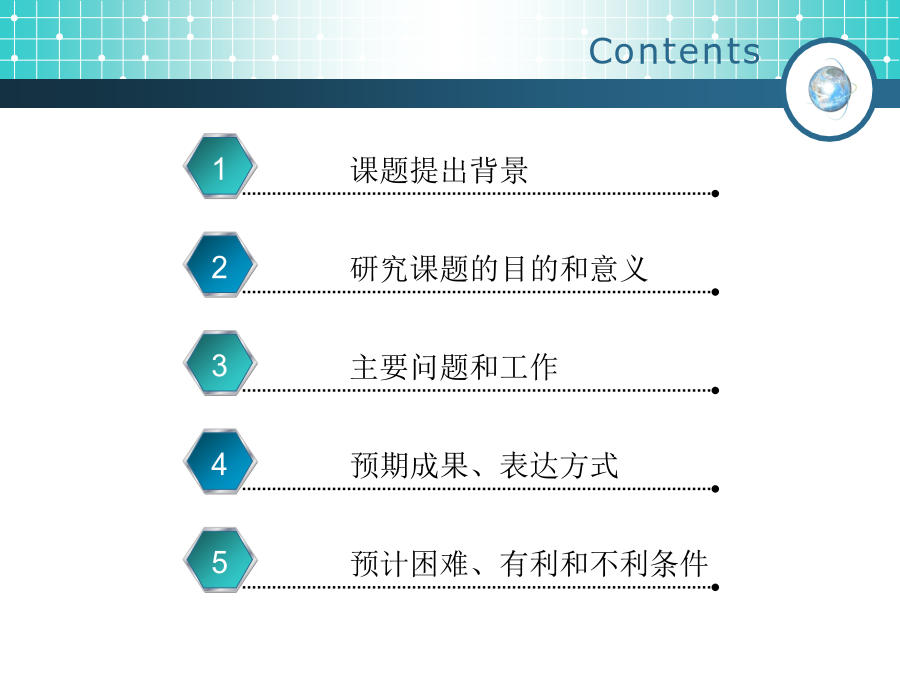 Contents

1 课题提出背景

2 研究课题的目的和意义

3 主要问题和工作

4 预期成果、表达方式

5 预计困难、有利和不利条件